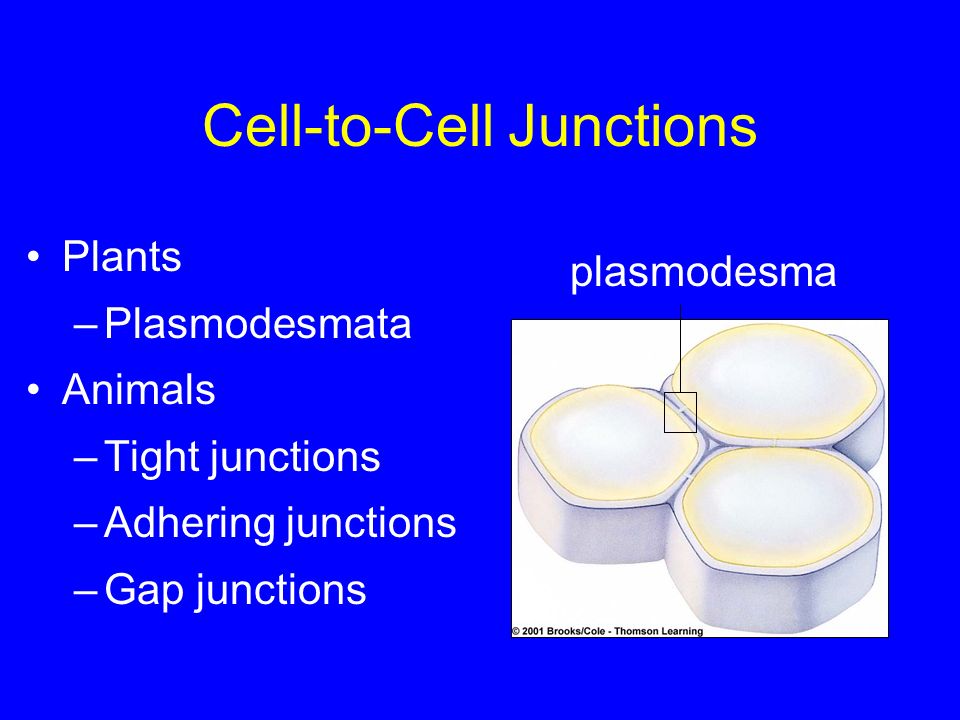 Cell-to-Cell Junctions

• Plants
– Plasmodesmata
• Animals
– Tight junctions
– Adhering junctions
– Gap junctions

plasmodesma

© 2001 Brooks/Cole - Thomson Learning